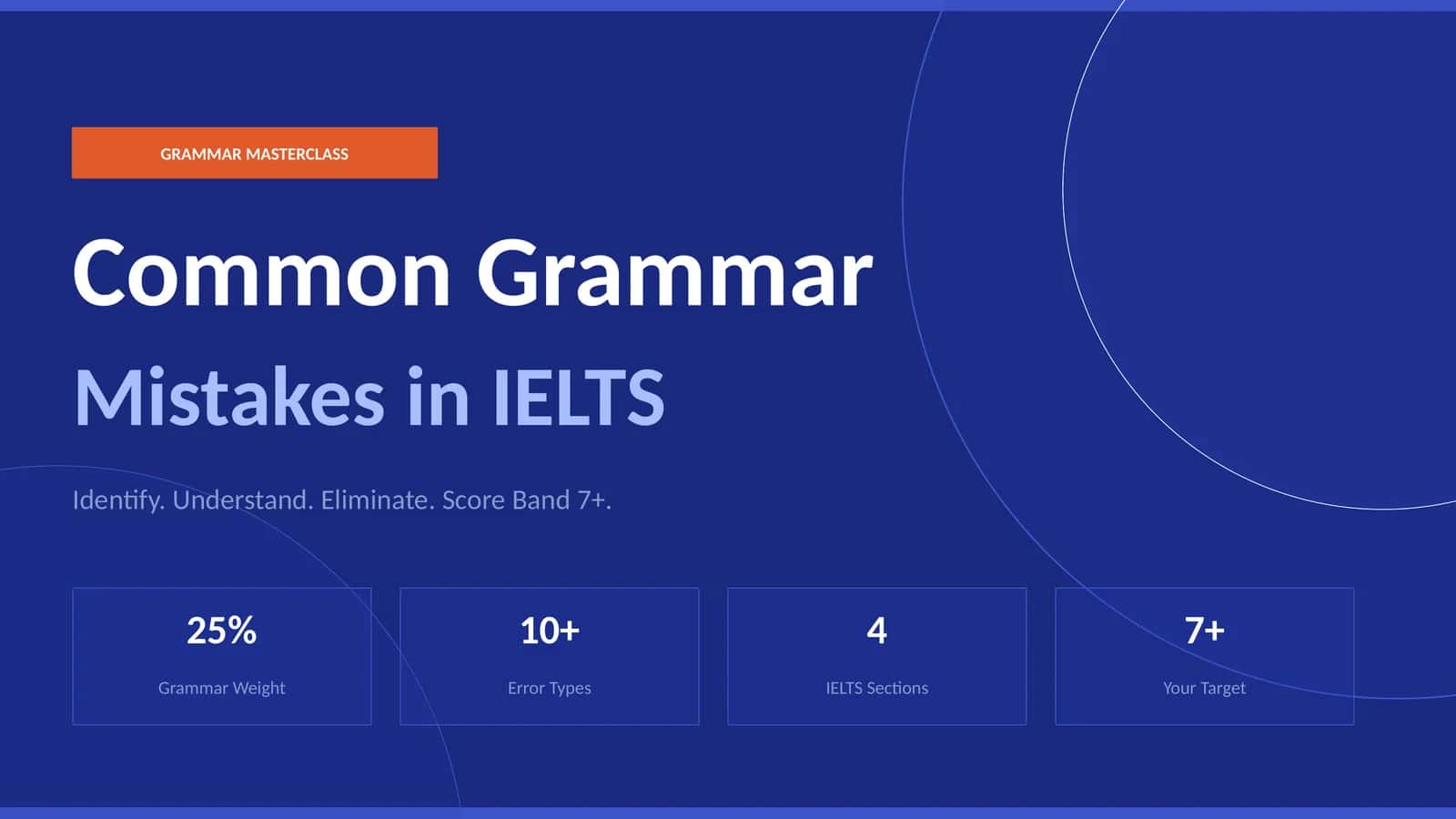 GRAMMAR MASTERCLASS

Common Grammar
Mistakes in IELTS

Identify. Understand. Eliminate. Score Band 7+.

25%
Grammar Weight

10+
Error Types

4
IELTS Sections

7+
Your Target